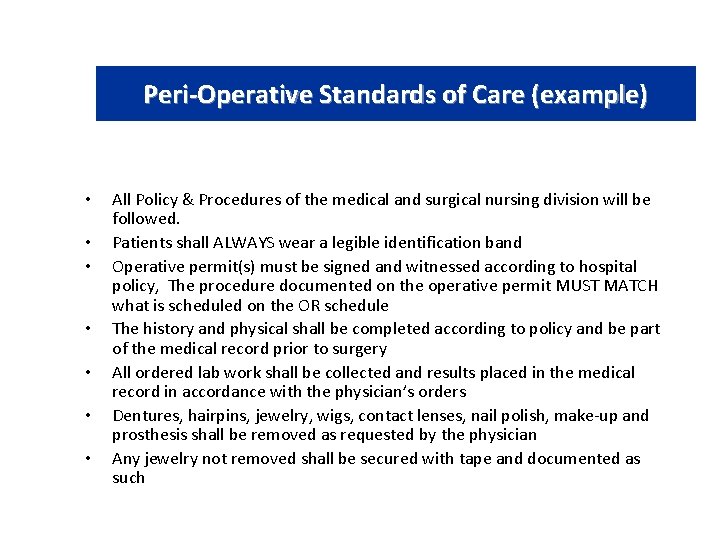 Peri-Operative Standards of Care (example)

• All Policy & Procedures of the medical and surgical nursing division will be followed.
• Patients shall ALWAYS wear a legible identification band
• Operative permit(s) must be signed and witnessed according to hospital policy,  The procedure documented on the operative permit MUST MATCH what is scheduled on the OR schedule
• The history and physical shall be completed according to policy and be part of the medical record prior to surgery
• All ordered lab work shall be collected and results placed in the medical record in accordance with the physician's orders
• Dentures, hairpins, jewelry, wigs, contact lenses, nail polish, make-up and prosthesis shall be removed as requested by the physician
• Any jewelry not removed shall be secured with tape and documented as such